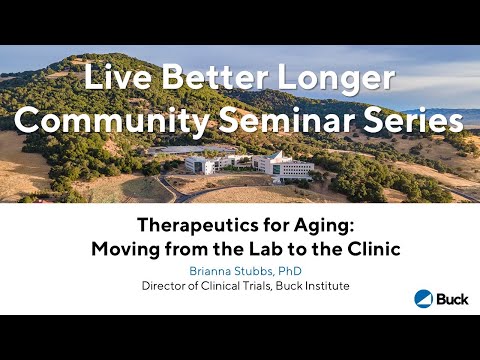 Live Better Longer Community Seminar Series

Therapeutics for Aging: Moving from the Lab to the Clinic

Brianna Stubbs, PhD
Director of Clinical Trials, Buck Institute

Buck